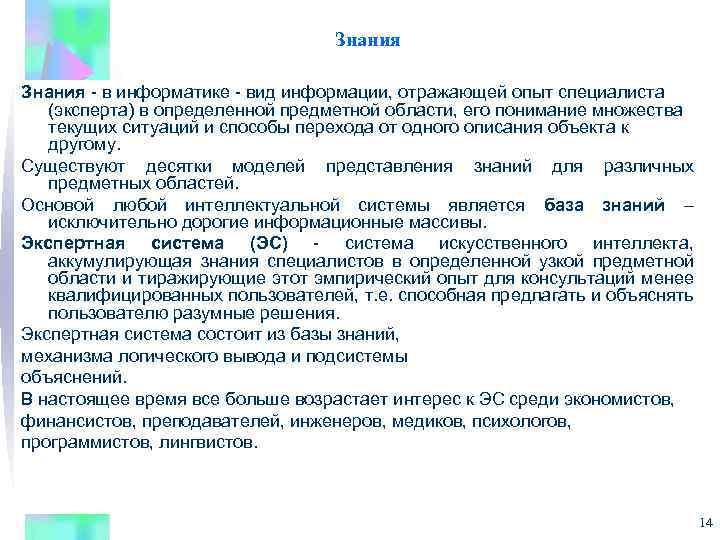 Знания

Знания - в информатике - вид информации, отражающей опыт специалиста (эксперта) в определенной предметной области, его понимание множества текущих ситуаций и способы перехода от одного описания объекта к другому.

Существуют десятки моделей представления знаний для различных предметных областей.

Основой любой интеллектуальной системы является база знаний – исключительно дорогие информационные массивы.

Экспертная система (ЭС) - система искусственного интеллекта, аккумулирующая знания специалистов в определенной узкой предметной области и тиражирующие этот эмпирический опыт для консультаций менее квалифицированных пользователей, т.е. способная предлагать и объяснять пользователю разумные решения.

Экспертная система состоит из базы знаний, механизма логического вывода и подсистемы объяснений.

В настоящее время все больше возрастает интерес к ЭС среди экономистов, финансистов, преподавателей, инженеров, медиков, психологов, программистов, лингвистов.

14